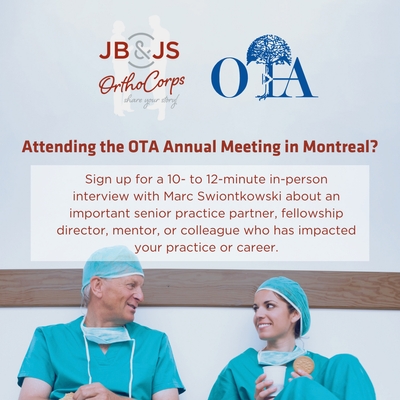 JB&JS
OrthoCorps
share your story

OTA

Attending the OTA Annual Meeting in Montreal?

Sign up for a 10- to 12-minute in-person interview with Marc Swiontkowski about an important senior practice partner, fellowship director, mentor, or colleague who has impacted your practice or career.